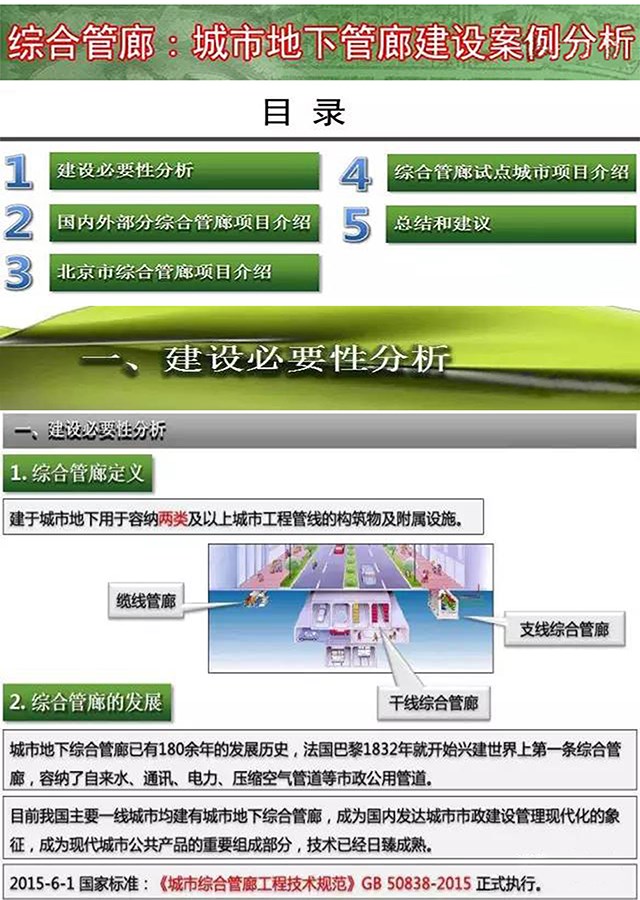 综合管廊：城市地下管廊建设案例分析

目 录

1 建设必要性分析

2 国内外部分综合管廊项目介绍

3 北京市综合管廊项目介绍

4 综合管廊试点城市项目介绍

5 总结和建议

一、建设必要性分析

一、建设必要性分析

1. 综合管廊定义

建于城市地下用于容纳两类及以上城市工程管线的构筑物及附属设施。

缆线管廊

支线综合管廊

干线综合管廊

2. 综合管廊的发展

城市地下综合管廊已有180余年的发展历史，法国巴黎1832年就开始兴建世界上第一条综合管廊，容纳了自来水、通讯、电力、压缩空气管道等市政公用管道。

目前我国主要一线城市均建有城市地下综合管廊，成为国内发达城市市政建设管理现代化的象征，成为现代城市公共产品的重要组成部分，技术已经日臻成熟。

2015-6-1 国家标准：《城市综合管廊工程技术规范》GB 50838-2015 正式执行。